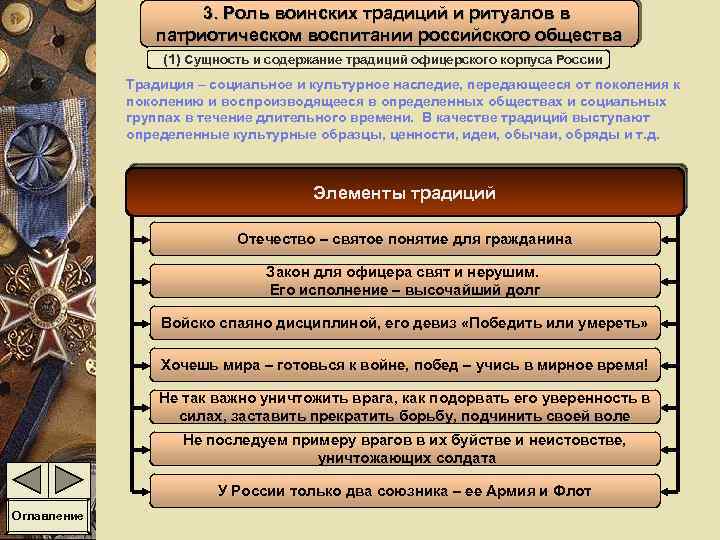 3. Роль воинских традиций и ритуалов в патриотическом воспитании российского общества

(1) Сущность и содержание традиций офицерского корпуса России

Традиция – социальное и культурное наследие, передающееся от поколения к поколению и воспроизводящееся в определенных обществах и социальных группах в течение длительного времени. В качестве традиций выступают определенные культурные образцы, ценности, идеи, обычаи, обряды и т.д.

Элементы традиций

Отечество – святое понятие для гражданина

Закон для офицера свят и нерушим. Его исполнение – высочайший долг

Войско спаяно дисциплиной, его девиз «Победить или умереть»

Хочешь мира – готовься к войне, побед – учись в мирное время!

Не так важно уничтожить врага, как подорвать его уверенность в силах, заставить прекратить борьбу, подчинить своей воле

Не последуем примеру врагов в их буйстве и неистовстве, уничтожающих солдата

У России только два союзника – ее Армия и Флот

Оглавление